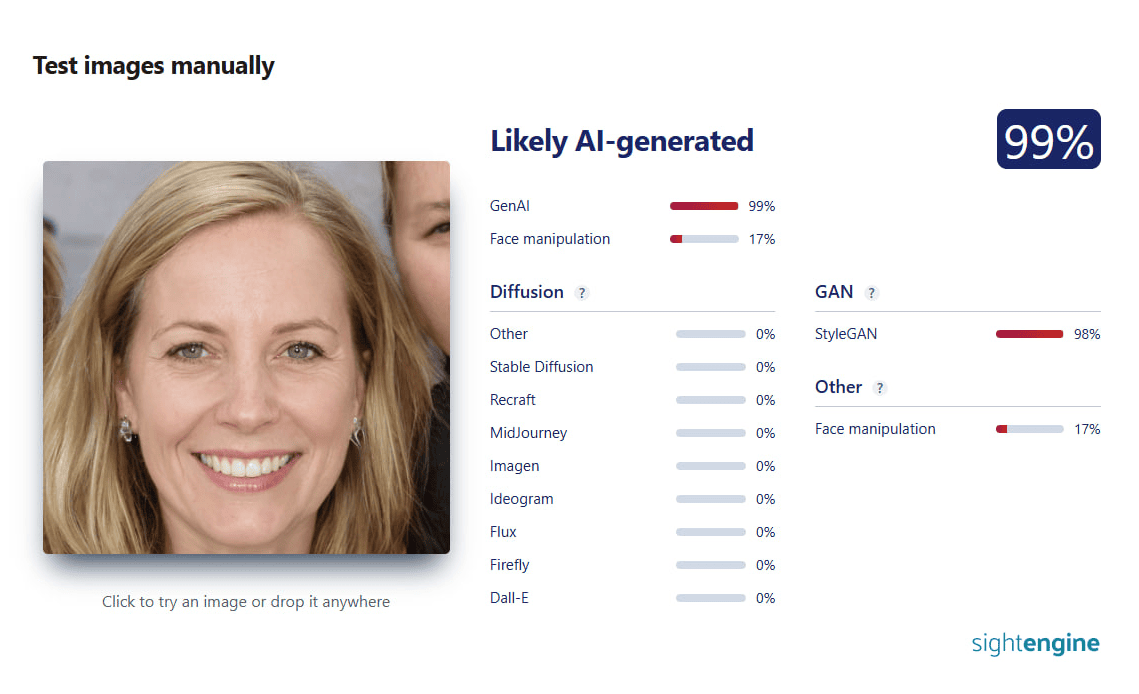 Test images manually

Click to try an image or drop it anywhere

Likely AI-generated

99%

GenAI 99%

Face manipulation 17%

Diffusion ?

Other 0%

Stable Diffusion 0%

Recraft 0%

MidJourney 0%

Imagen 0%

Ideogram 0%

Flux 0%

Firefly 0%

Dall-E 0%

GAN ?

StyleGAN 98%

Other ?

Face manipulation 17%

sightengine